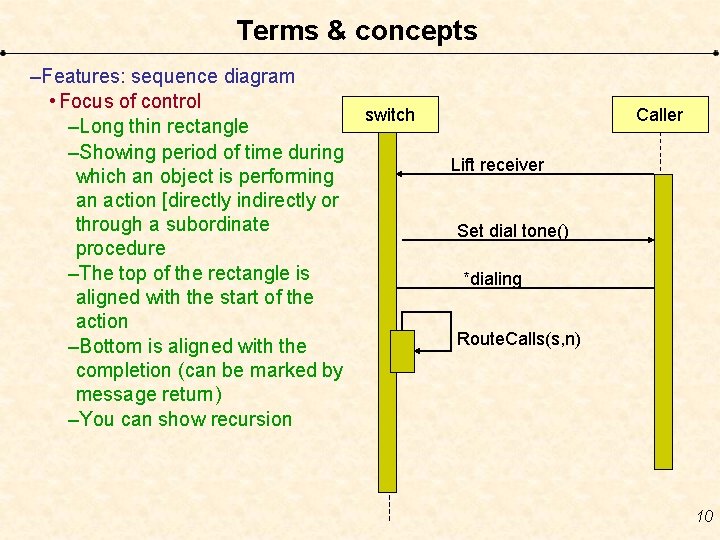 Terms & concepts

–Features: sequence diagram

• Focus of control

–Long thin rectangle

–Showing period of time during which an object is performing an action [directly indirectly or through a subordinate procedure

–The top of the rectangle is aligned with the start of the action

–Bottom is aligned with the completion (can be marked by message return)

–You can show recursion

switch

Caller

Lift receiver

Set dial tone()

*dialing

RouteCalls(s,n)

10